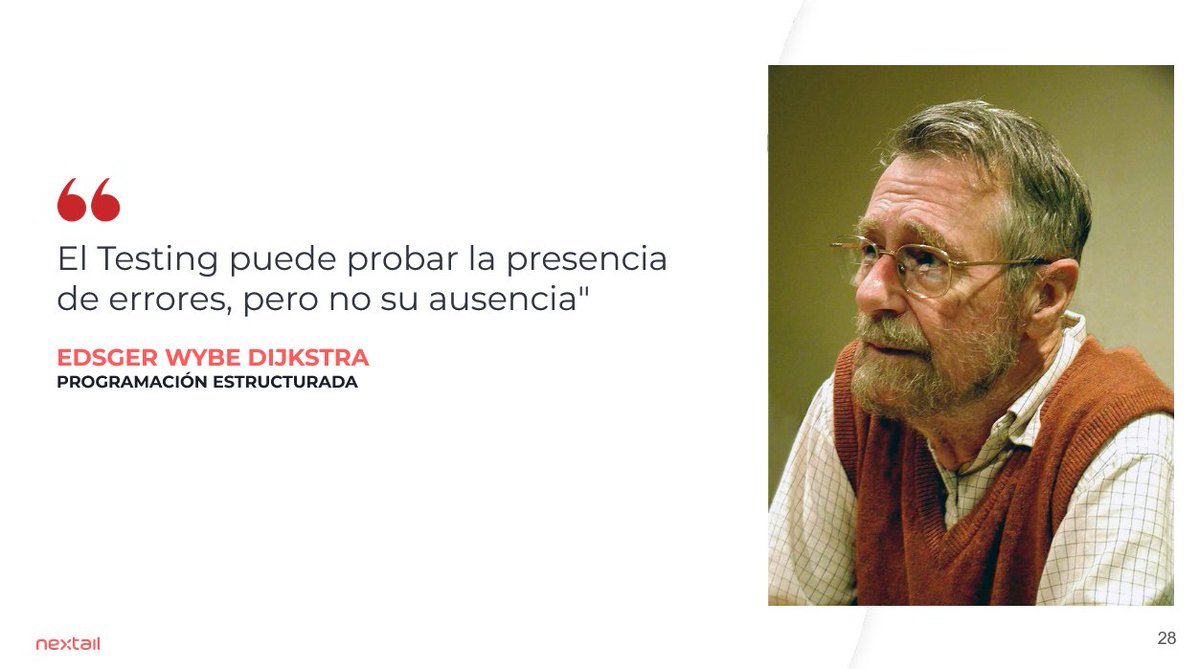 “

El Testing puede probar la presencia de errores, pero no su ausencia"

EDSGER WYBE DIJKSTRA
PROGRAMACIÓN ESTRUCTURADA

nextail

28